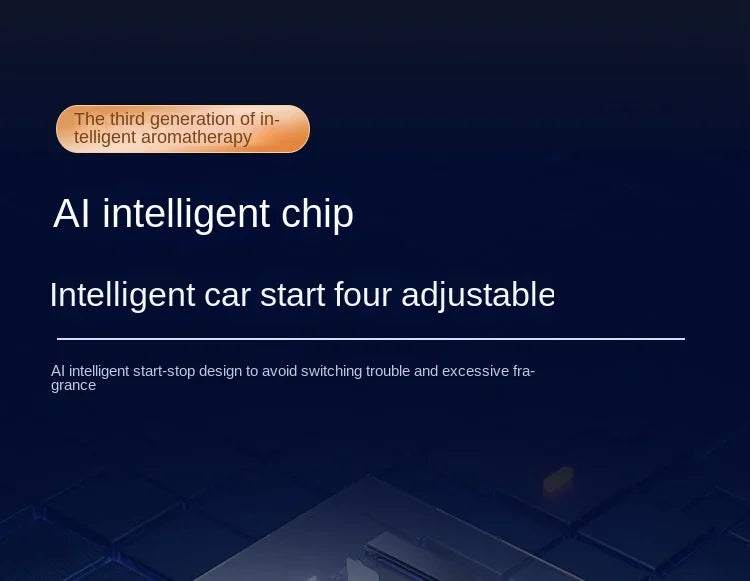 The third generation of intelligent aromatherapy

AI intelligent chip

Intelligent car start four adjustable

AI intelligent start-stop design to avoid switching trouble and excessive fragrance